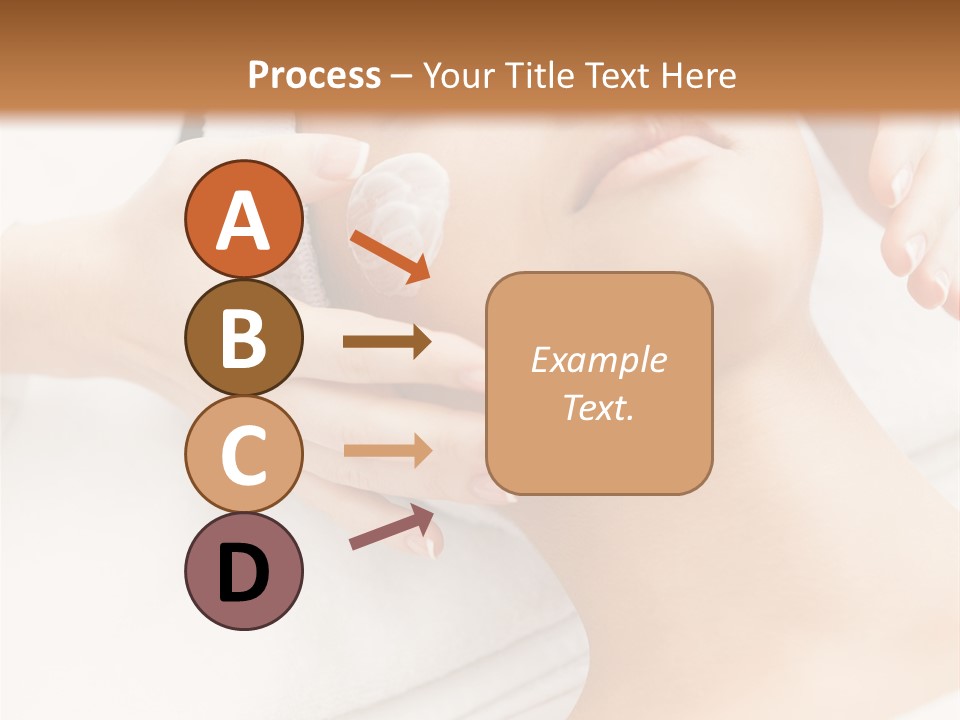 Process – Your Title Text Here

A

B

C

D

Example Text.